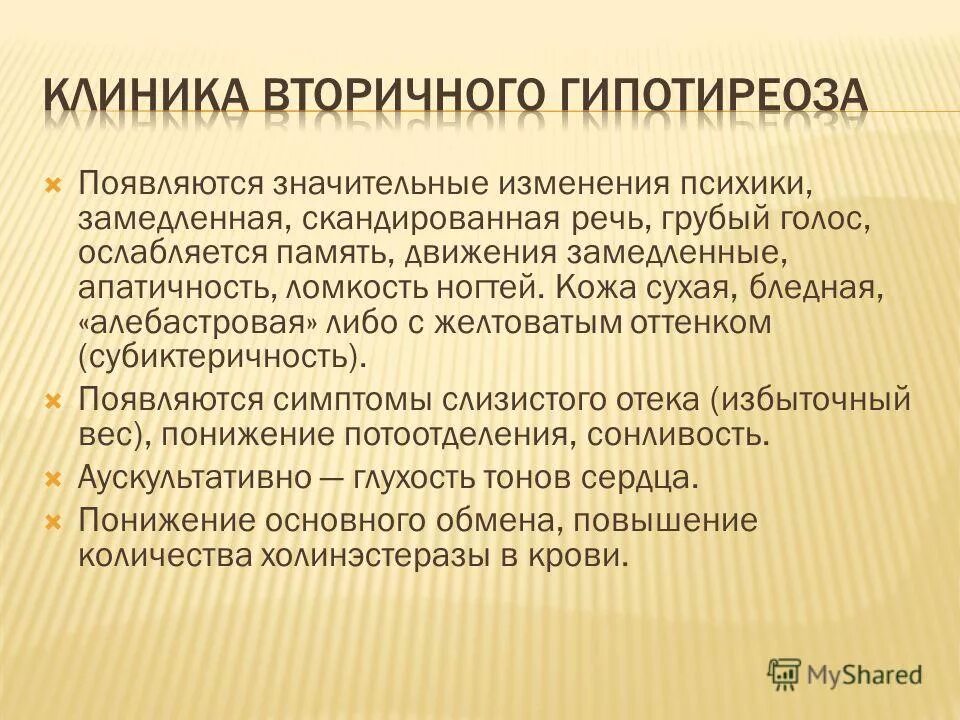 КЛИНИКА ВТОРИЧНОГО ГИПОТИРЕОЗА

Появляются значительные изменения психики, замедленная, скандированная речь, грубый голос, ослабляется память, движения замедленные, апатичность, ломкость ногтей. Кожа сухая, бледная, «алебастровая» либо с желтоватым оттенком (субиктеричность).

Появляются симптомы слизистого отека (избыточный вес), понижение потоотделения, сонливость.

Аускультативно — глухость тонов сердца.

Понижение основного обмена, повышение количества холинэстеразы в крови.

MyShared